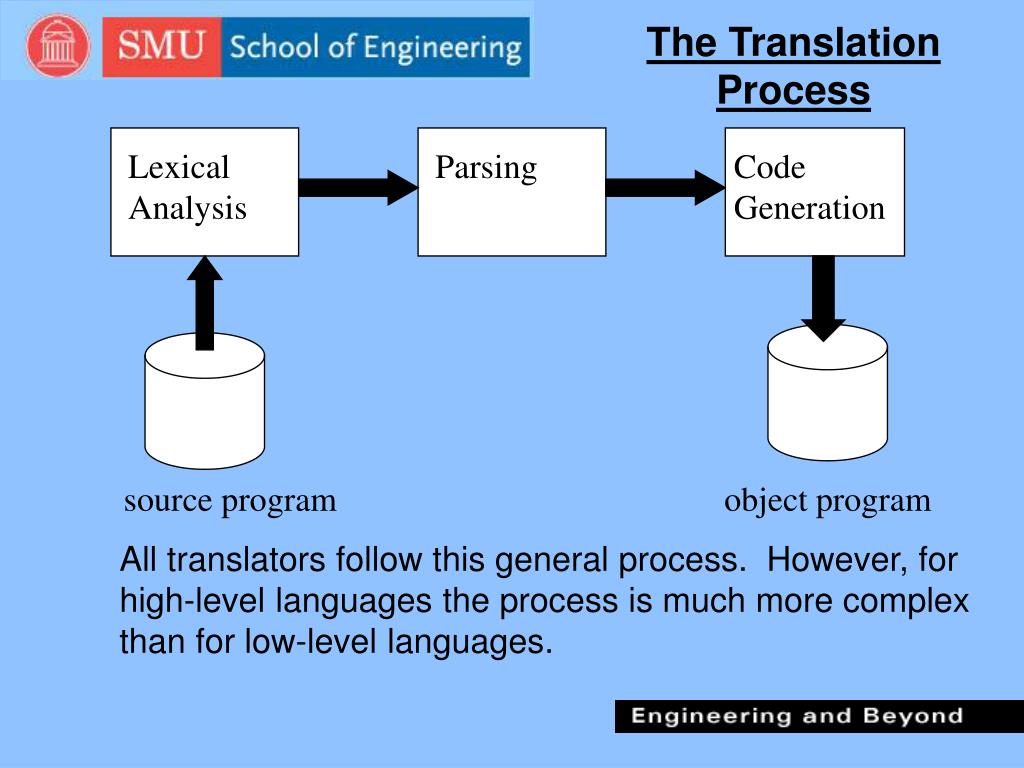 SMU School of Engineering

The Translation Process

Lexical Analysis

Parsing

Code Generation

source program

object program

All translators follow this general process. However, for high-level languages the process is much more complex than for low-level languages.

Engineering and Beyond